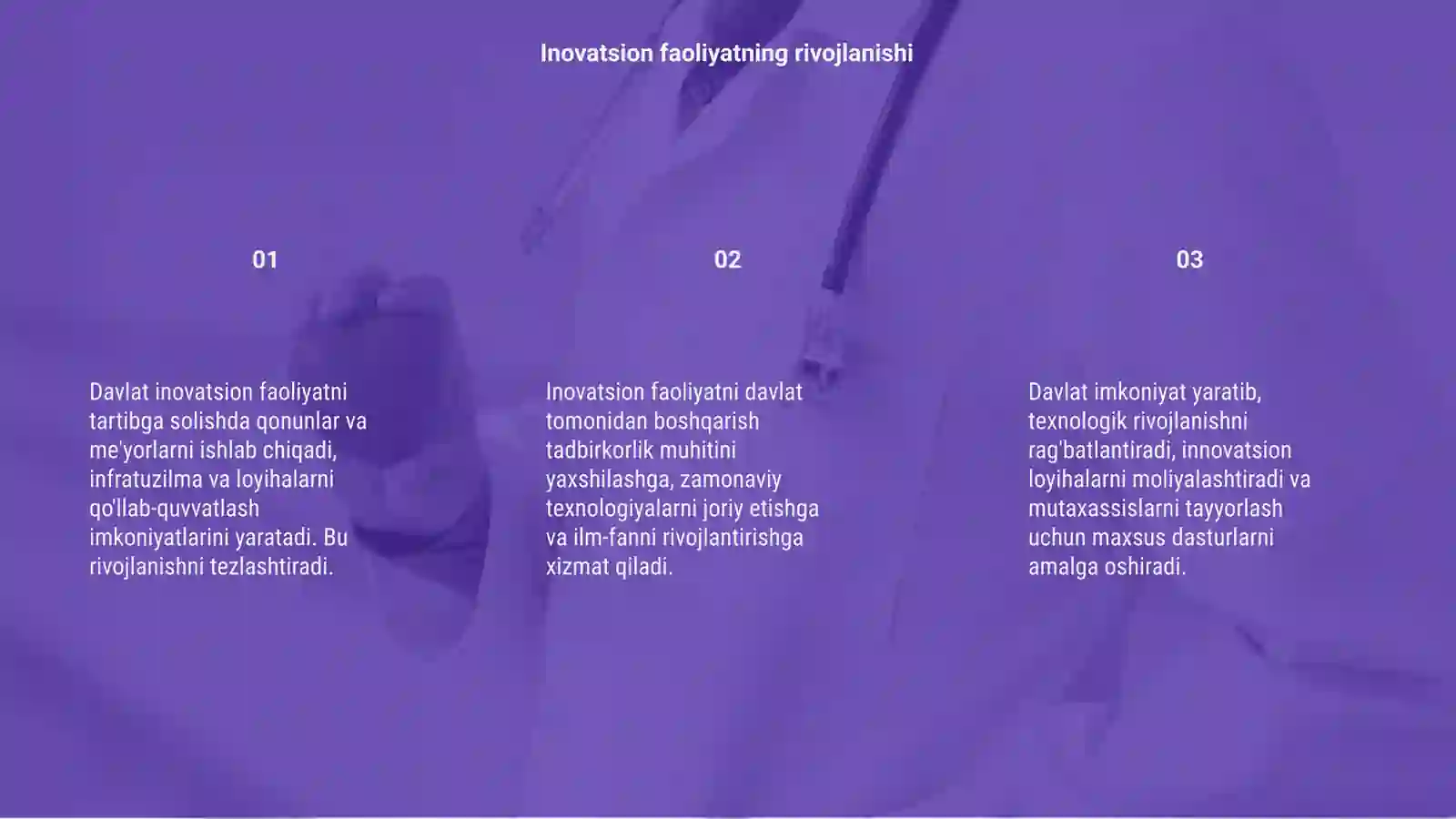 Inovatsion faoliyatning rivojlanishi

01

Davlat inovatsion faoliyatni tartibga solishda qonunlar va me'yorlarni ishlab chiqadi, infratuzilma va loyihalarni qo'llab-quvvatlash imkoniyatlarini yaratadi. Bu rivojlanishni tezlashtiradi.

02

Inovatsion faoliyatni davlat tomonidan boshqarish tadbirkorlik muhitini yaxshilashga, zamonaviy texnologiyalarni joriy etishga va ilm-fanni rivojlantirishga xizmat qiladi.

03

Davlat imkoniyat yaratib, texnologik rivojlanishni rag'batlantiradi, innovatsion loyihalarni moliyalashtiradi va mutaxassislarni tayyorlash uchun maxsus dasturlarni amalga oshiradi.